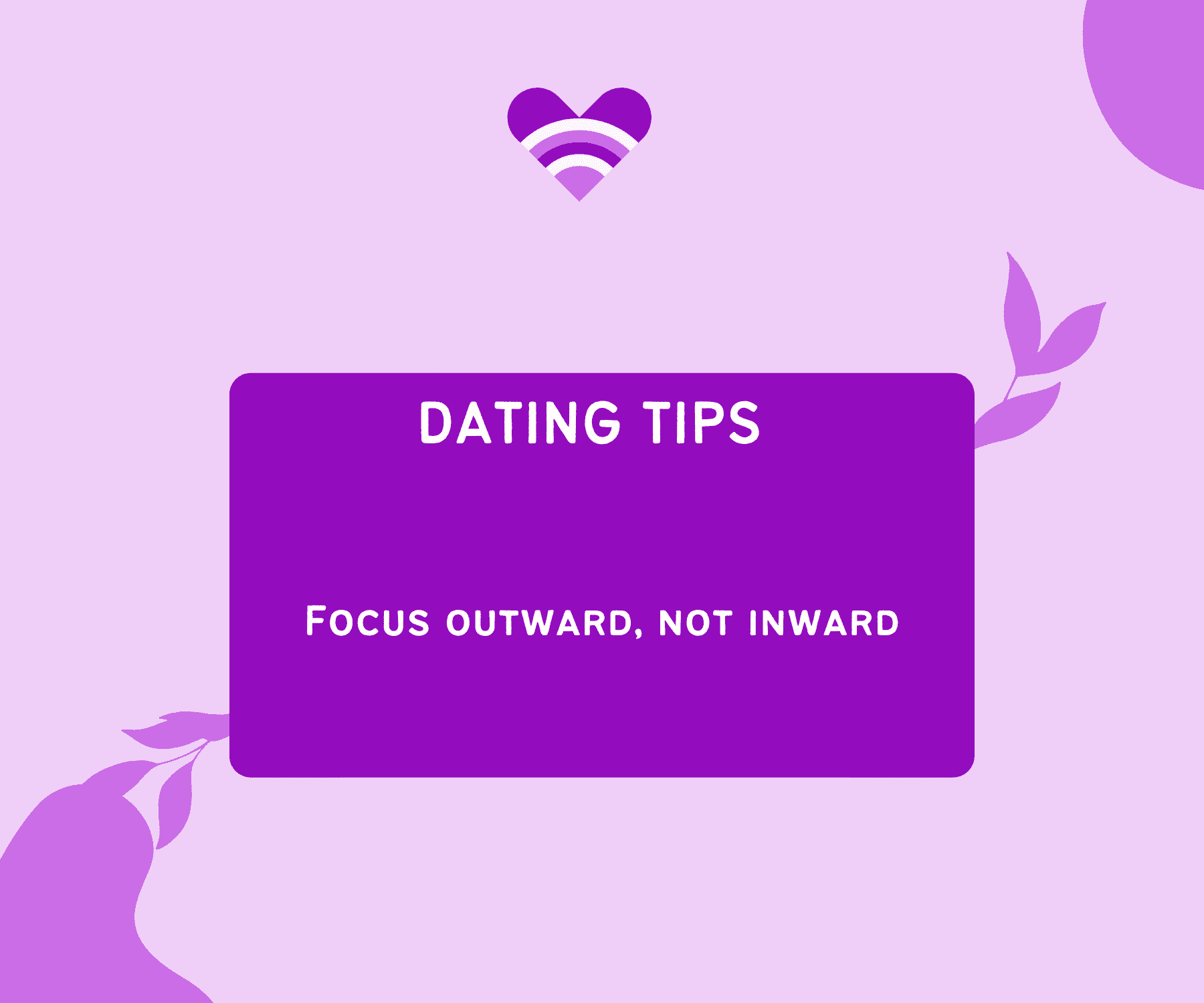 DATING TIPS

Focus outward, not inward